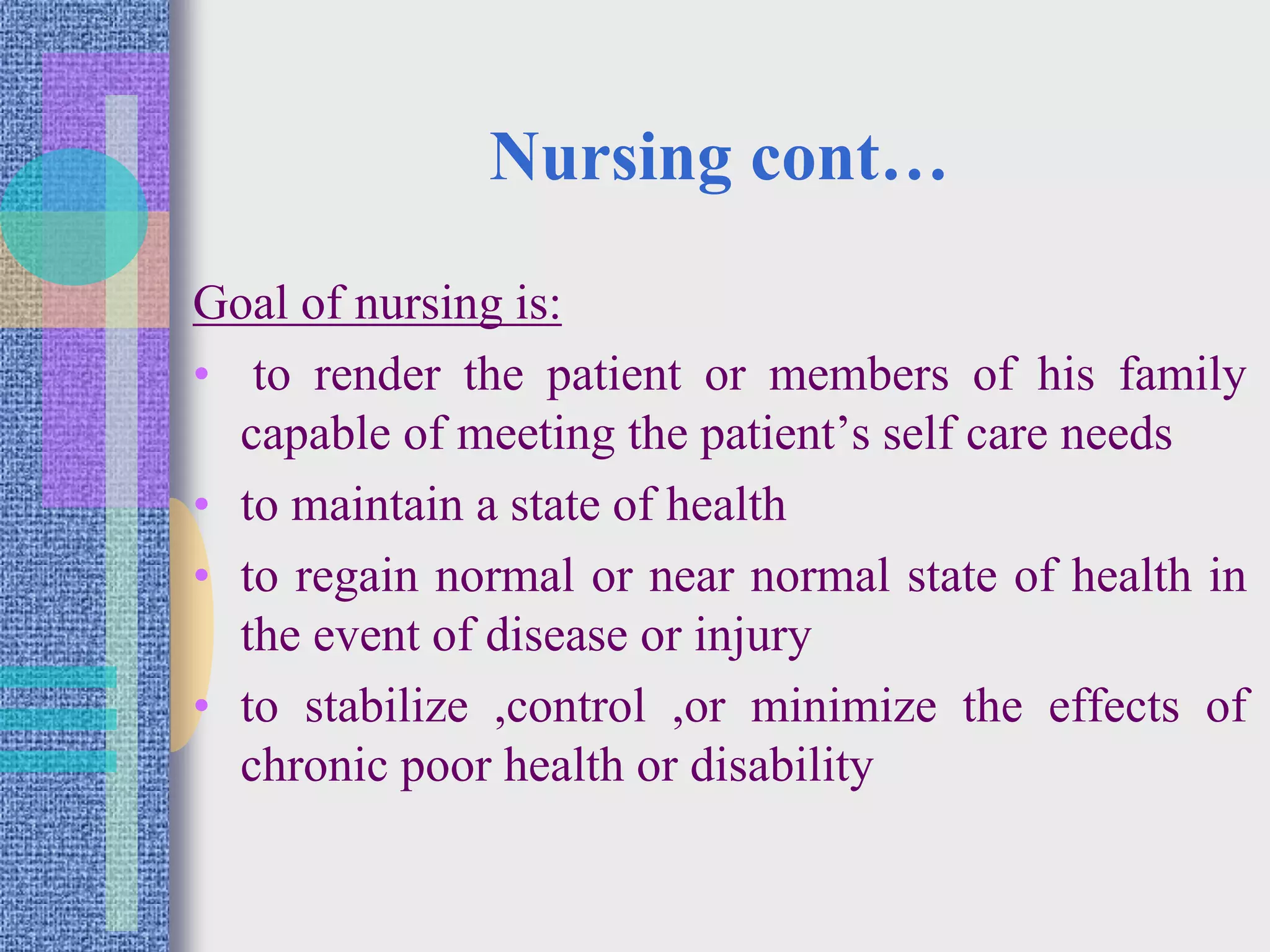 Nursing cont…

Goal of nursing is:

• to render the patient or members of his family capable of meeting the patient’s self care needs
• to maintain a state of health
• to regain normal or near normal state of health in the event of disease or injury
• to stabilize ,control ,or minimize the effects of chronic poor health or disability